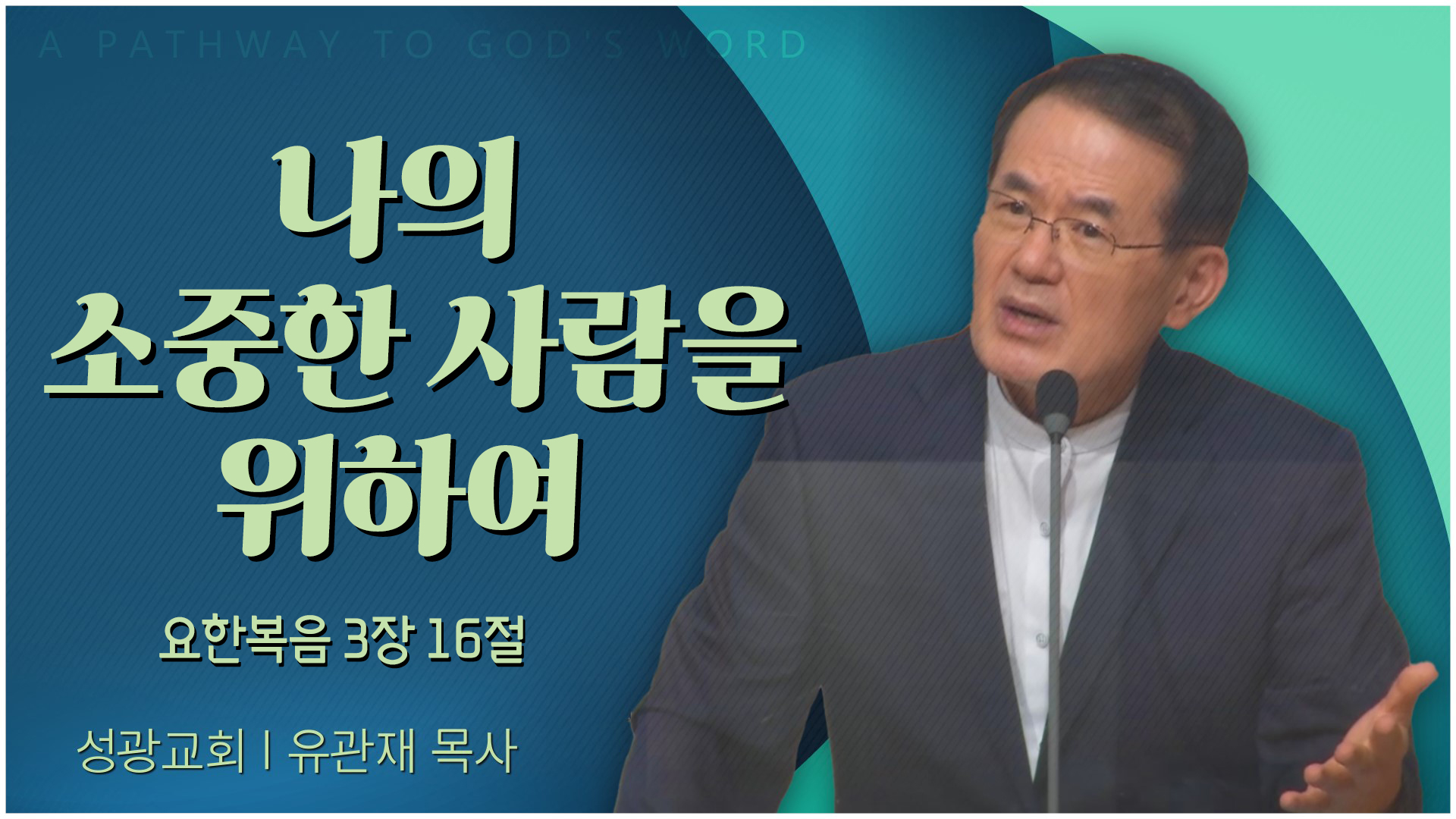 A PATHWAY TO GOD'S WORD

나의
소중한 사람을
위하여

요한복음 3장 16절

성광교회 | 유관재 목사